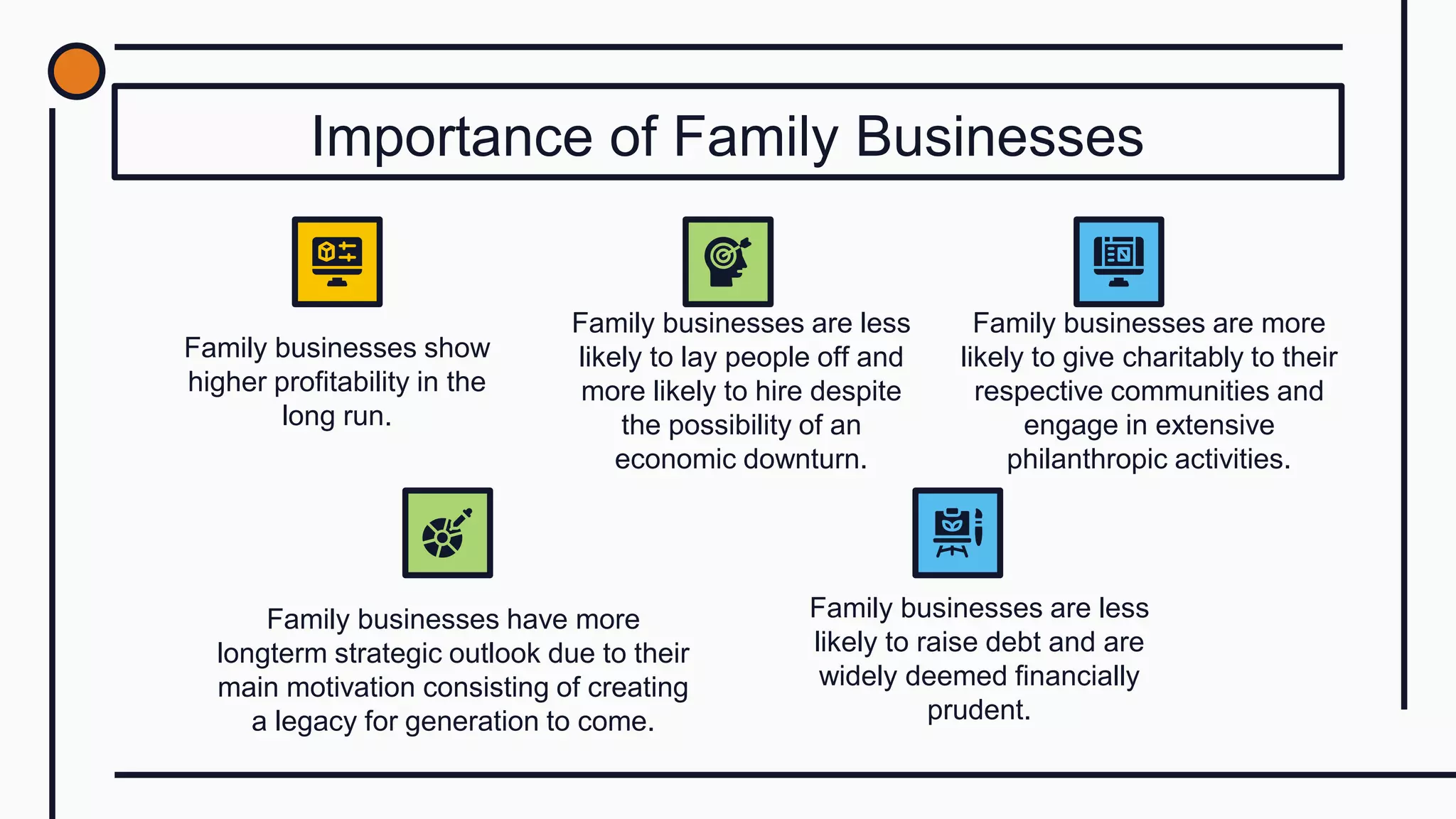 Importance of Family Businesses

Family businesses show higher profitability in the long run.

Family businesses are less likely to lay people off and more likely to hire despite the possibility of an economic downturn.

Family businesses are more likely to give charitably to their respective communities and engage in extensive philanthropic activities.

Family businesses have more longterm strategic outlook due to their main motivation consisting of creating a legacy for generation to come.

Family businesses are less likely to raise debt and are widely deemed financially prudent.